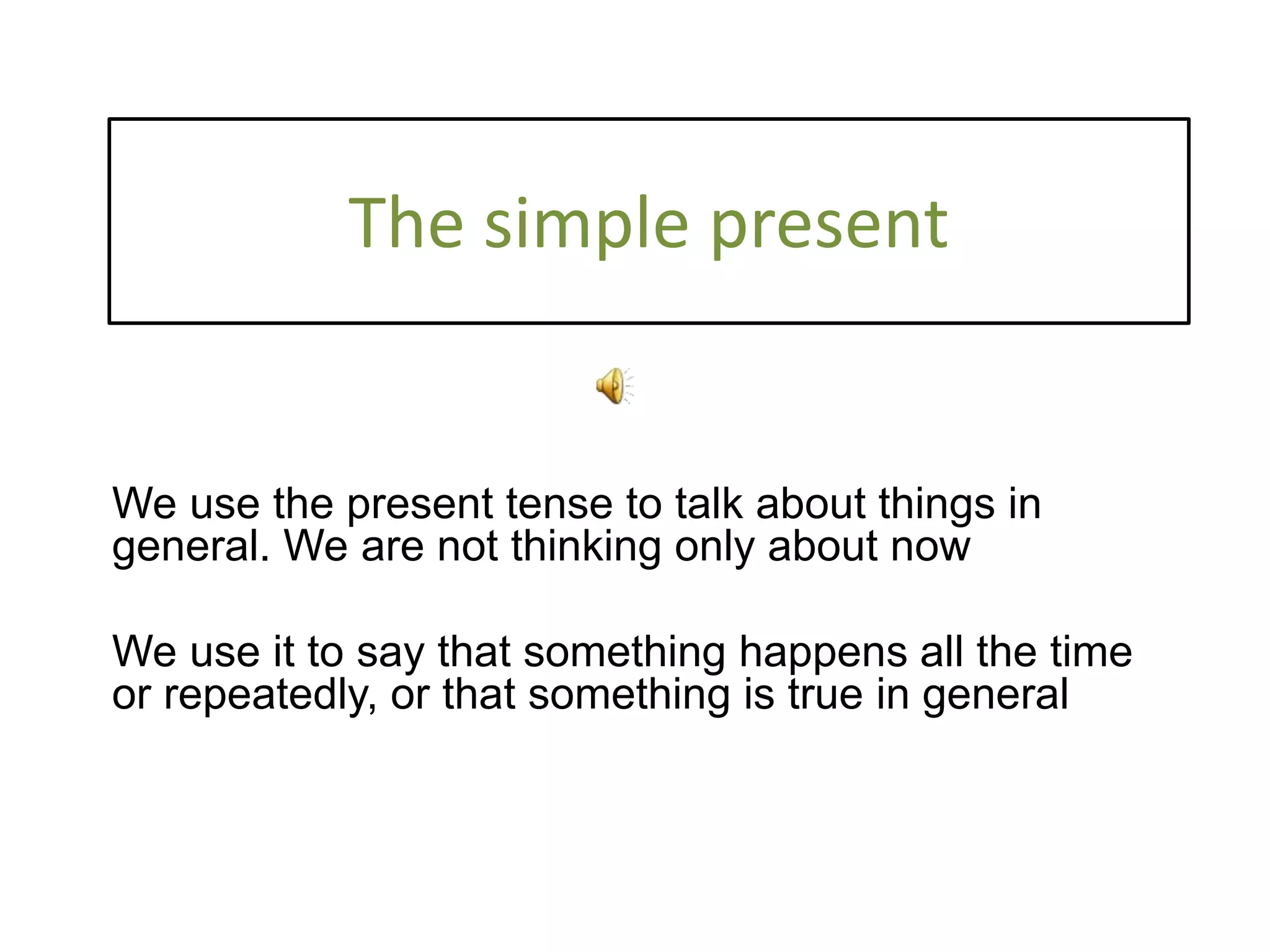 The simple present

We use the present tense to talk about things in general. We are not thinking only about now

We use it to say that something happens all the time or repeatedly, or that something is true in general